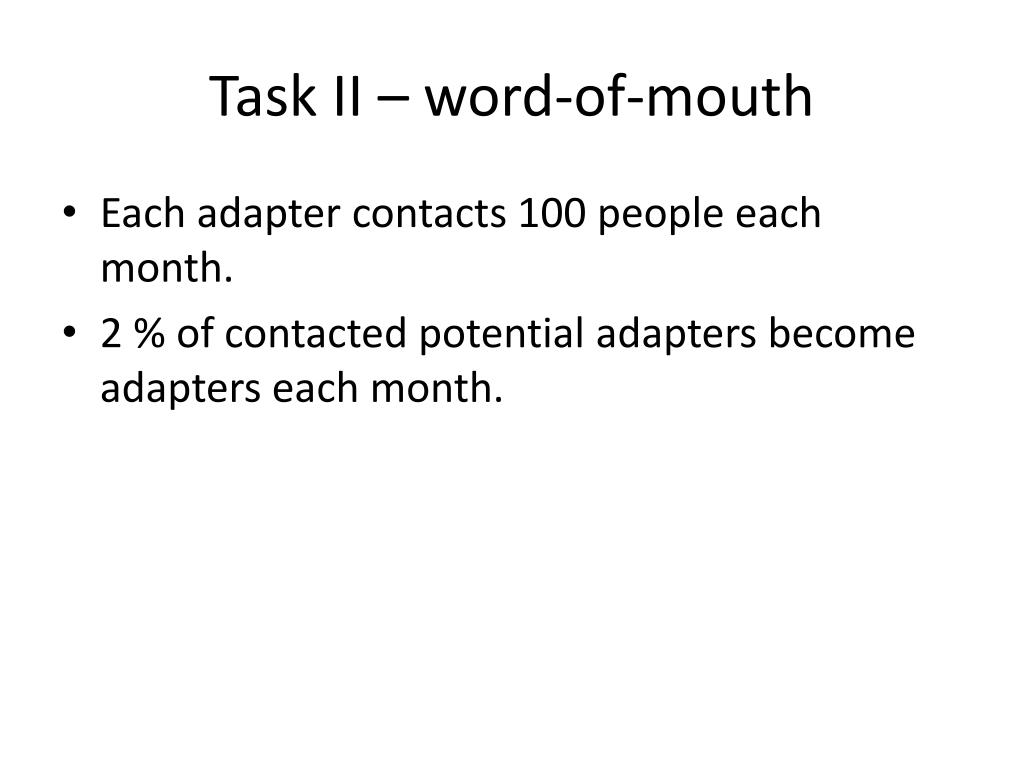 Task II – word-of-mouth

• Each adapter contacts 100 people each month.
• 2 % of contacted potential adapters become adapters each month.